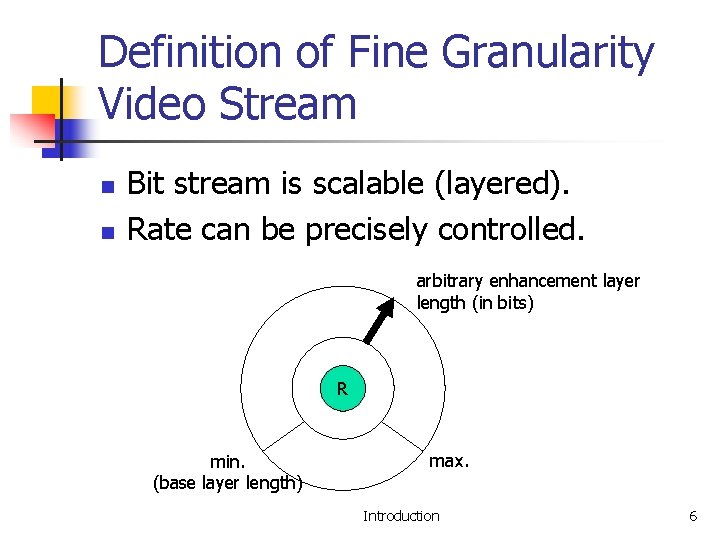 Definition of Fine Granularity Video Stream

- Bit stream is scalable (layered).
- Rate can be precisely controlled.

arbitrary enhancement layer length (in bits)

R

min.
(base layer length)

max.

Introduction

6